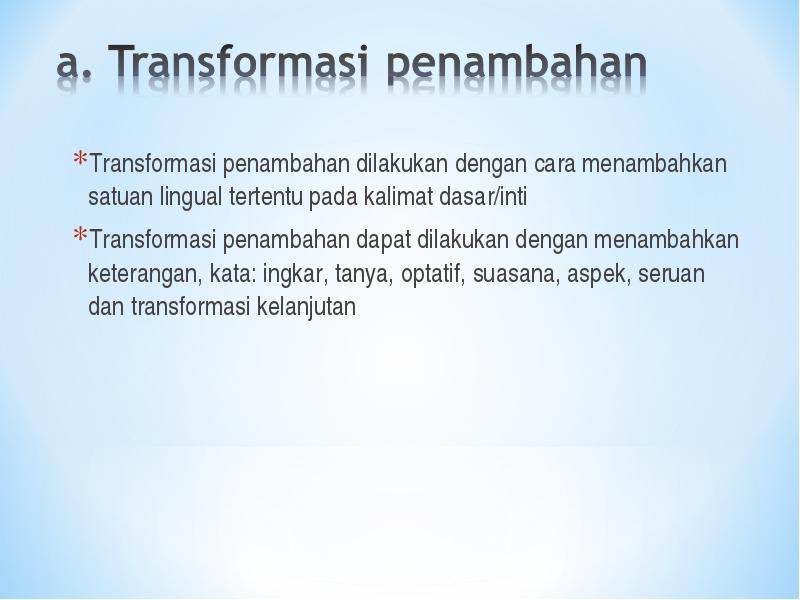 a. Transformasi penambahan

*Transformasi penambahan dilakukan dengan cara menambahkan satuan lingual tertentu pada kalimat dasar/inti

*Transformasi penambahan dapat dilakukan dengan menambahkan keterangan, kata: ingkar, tanya, optatif, suasana, aspek, seruan dan transformasi kelanjutan